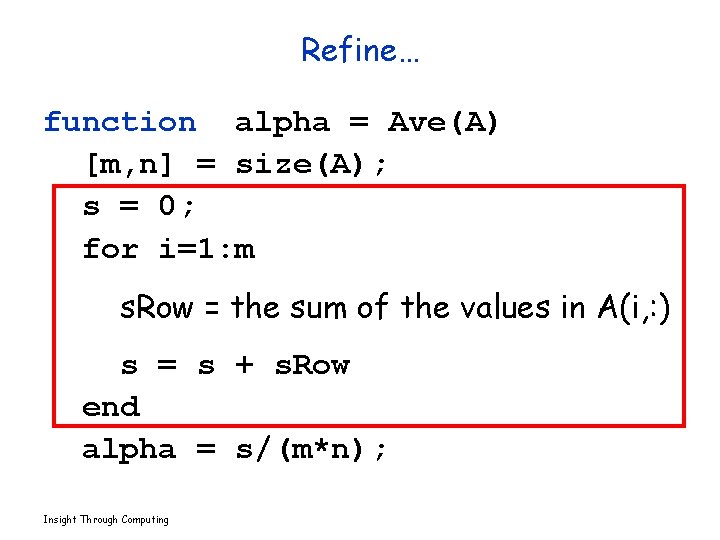 Refine…

function alpha = Ave(A)
[m,n] = size(A);
s = 0;
for i=1:m
sRow = the sum of the values in A(i,:)
s = s + sRow
end
alpha = s/(m*n);

Insight Through Computing